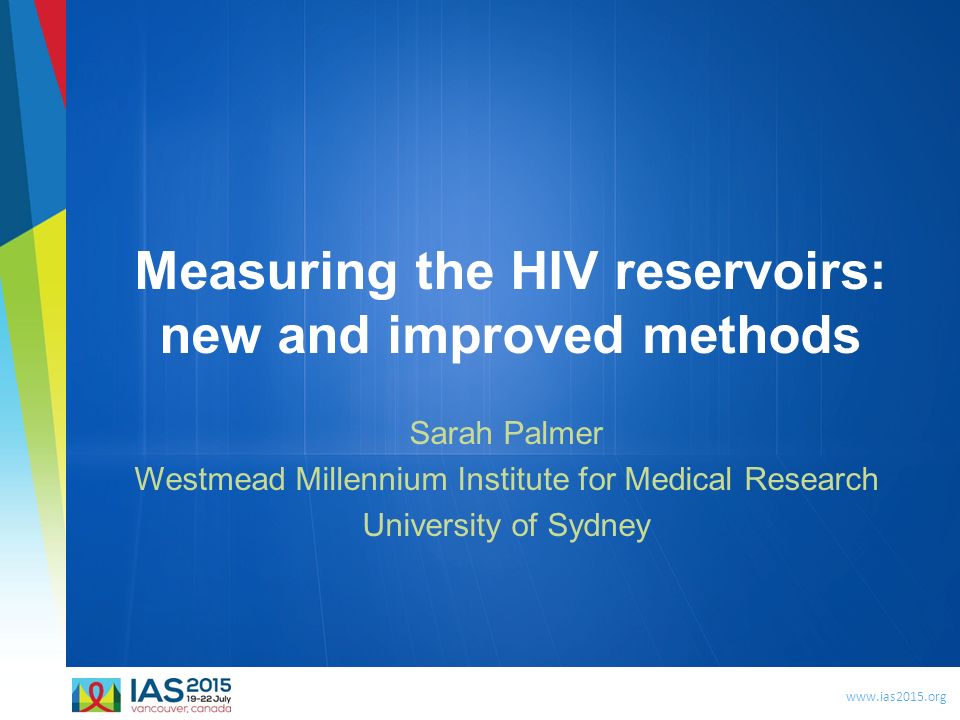 Measuring the HIV reservoirs: new and improved methods

Sarah Palmer
Westmead Millennium Institute for Medical Research
University of Sydney

IAS 2015 19-22 July vancouver, canada

www.ias2015.org